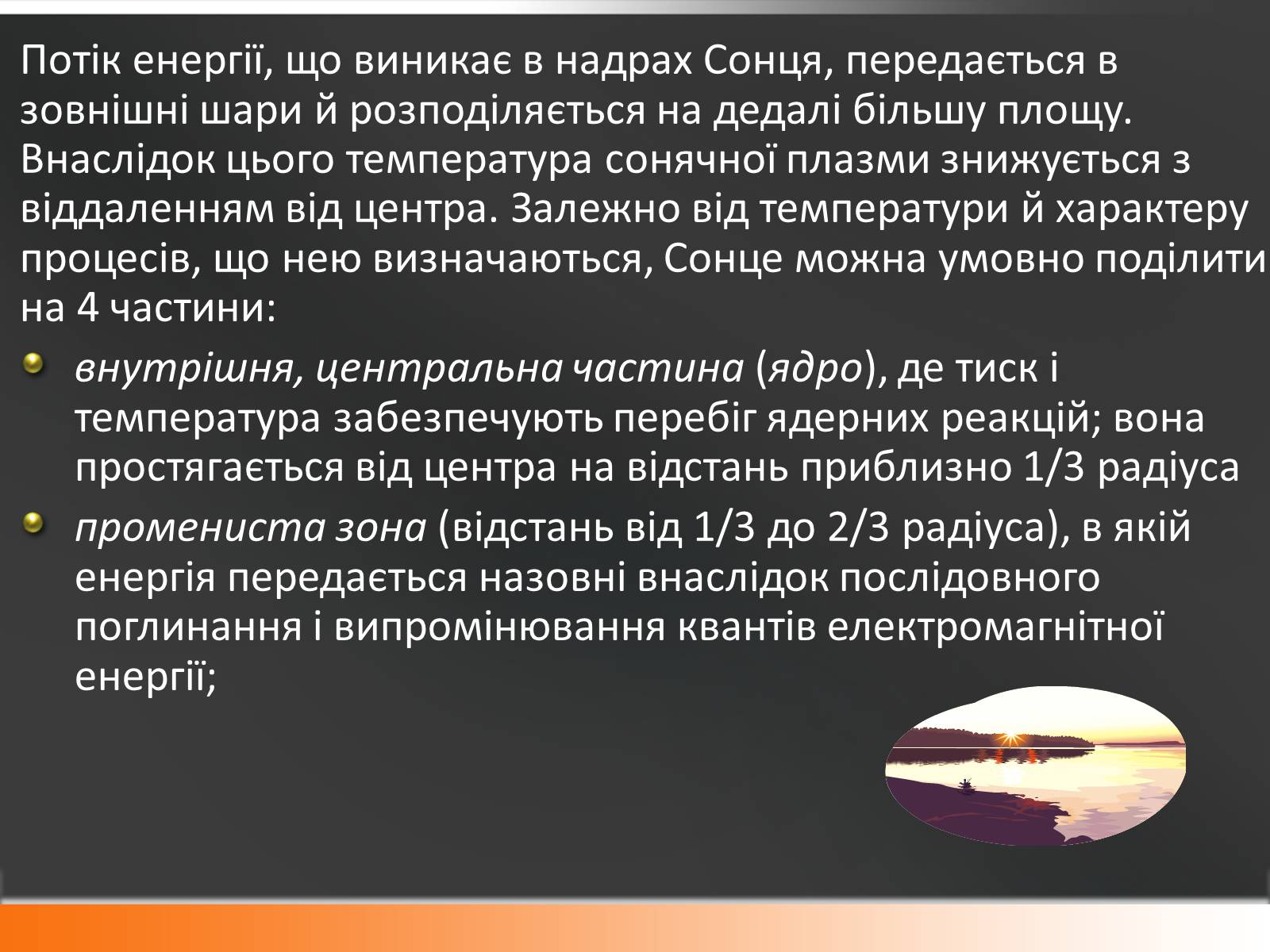 Потік енергії, що виникає в надрах Сонця, передається в зовнішні шари й розподіляється на дедалі більшу площу. Внаслідок цього температура сонячної плазми знижується з віддаленням від центра. Залежно від температури й характеру процесів, що нею визначаються, Сонце можна умовно поділити на 4 частини:

внутрішня, центральна частина (ядро), де тиск і температура забезпечують перебіг ядерних реакцій; вона простягається від центра на відстань приблизно 1/3 радіуса

промениста зона (відстань від 1/3 до 2/3 радіуса), в якій енергія передається назовні внаслідок послідовного поглинання і випромінювання квантів електромагнітної енергії;